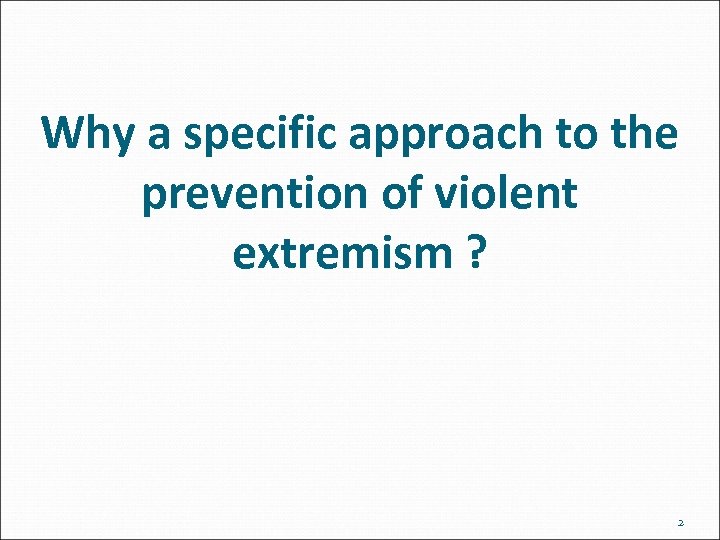 Why a specific approach to the prevention of violent extremism ?

2